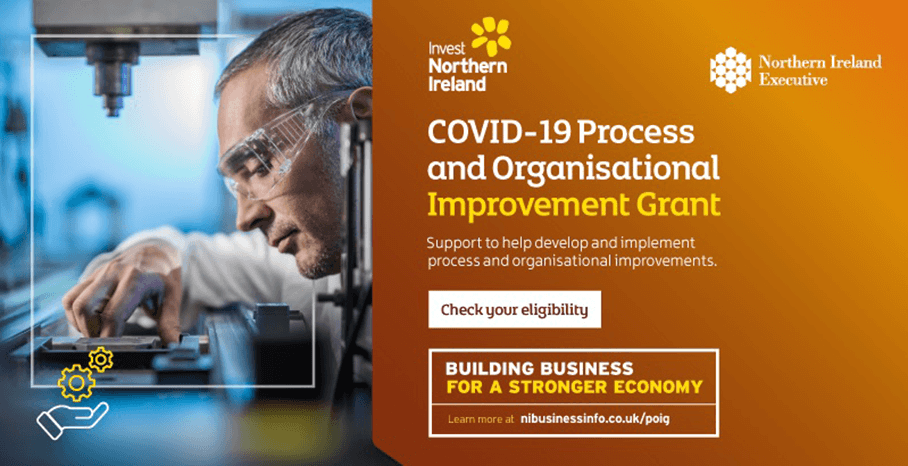 Invest Northern Ireland

Northern Ireland Executive

COVID-19 Process and Organisational Improvement Grant

Support to help develop and implement process and organisational improvements.

Check your eligibility

BUILDING BUSINESS FOR A STRONGER ECONOMY

Learn more at nibusinessinfo.co.uk/poig